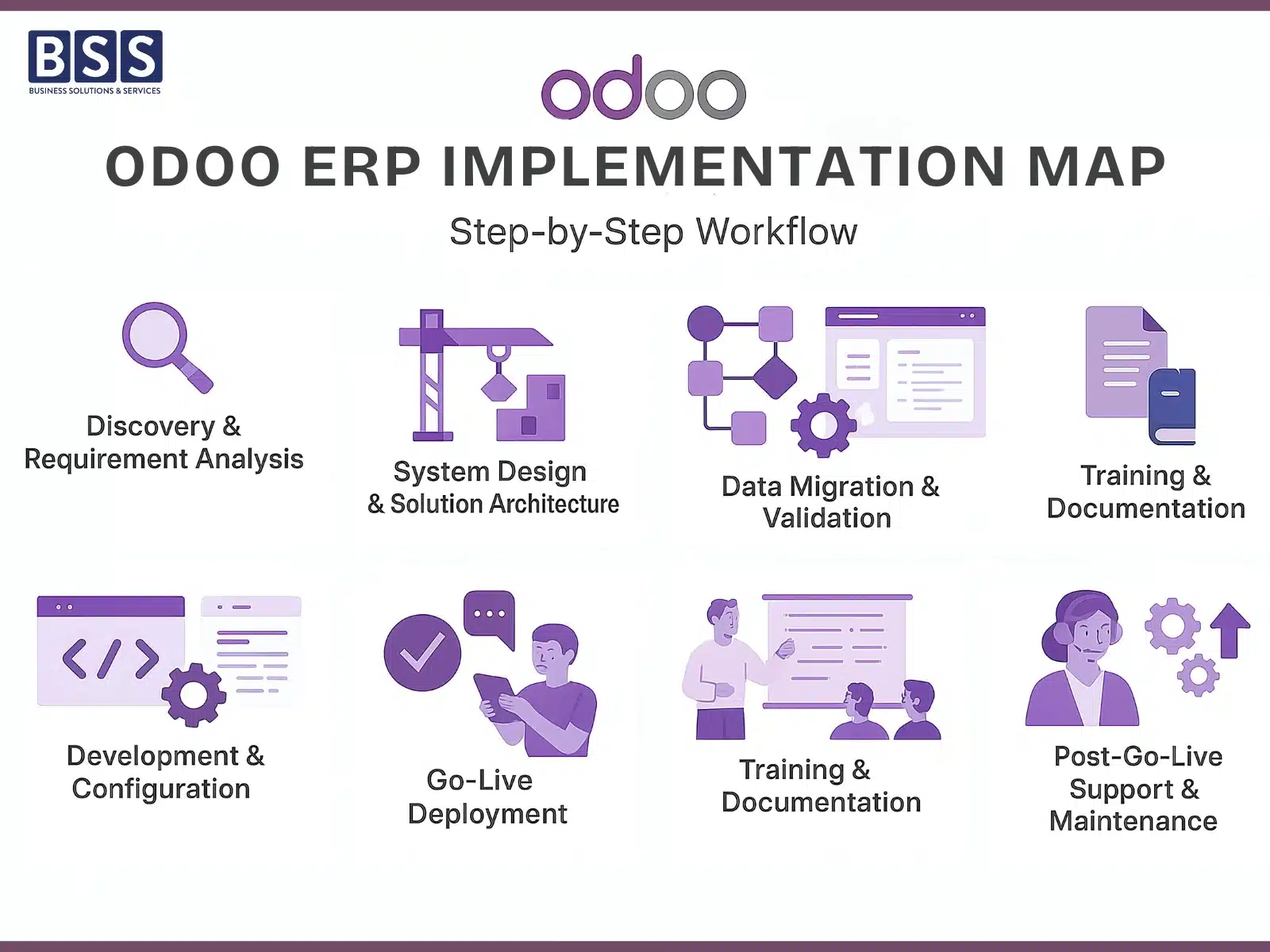 BSS
BUSINESS SOLUTIONS & SERVICES

odoo

ODOO ERP IMPLEMENTATION MAP

Step-by-Step Workflow

Discovery & Requirement Analysis

System Design & Solution Architecture

Data Migration & Validation

Training & Documentation

Development & Configuration

Go-Live Deployment

Training & Documentation

Post-Go-Live Support & Maintenance